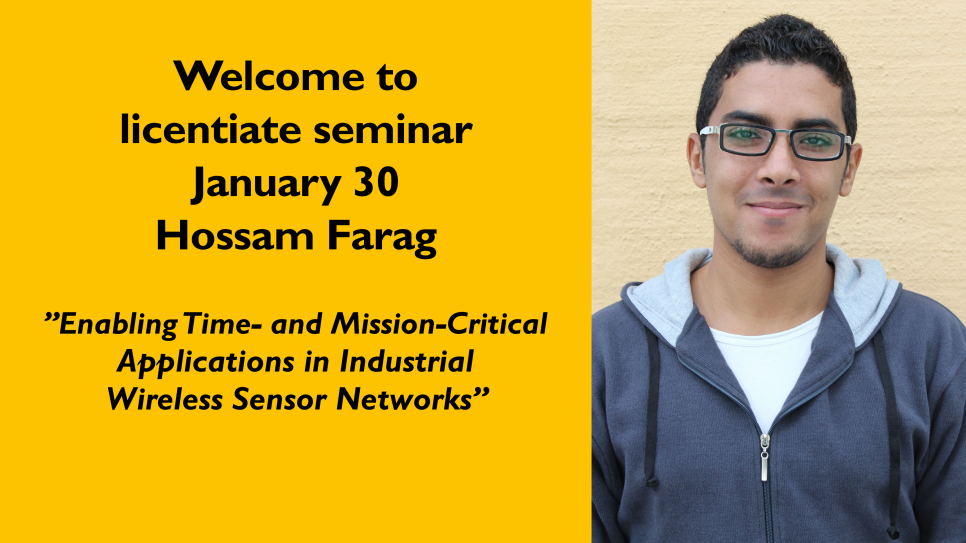 Welcome to
licentiate seminar
January 30
Hossam Farag

”Enabling Time- and Mission-Critical Applications in Industrial Wireless Sensor Networks”